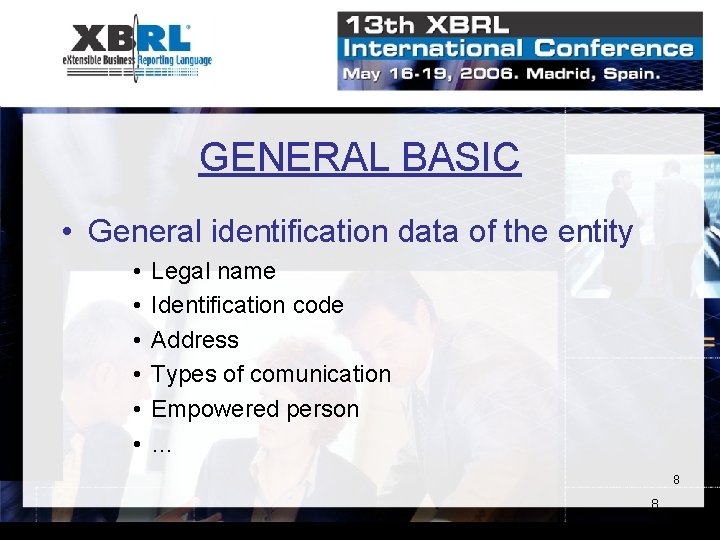 XBRL
eXtensible Business Reporting Language

13th XBRL
International Conference
May 16-19, 2006. Madrid, Spain.

GENERAL BASIC

• General identification data of the entity
  • Legal name
  • Identification code
  • Address
  • Types of comunication
  • Empowered person
  • ...

8

8